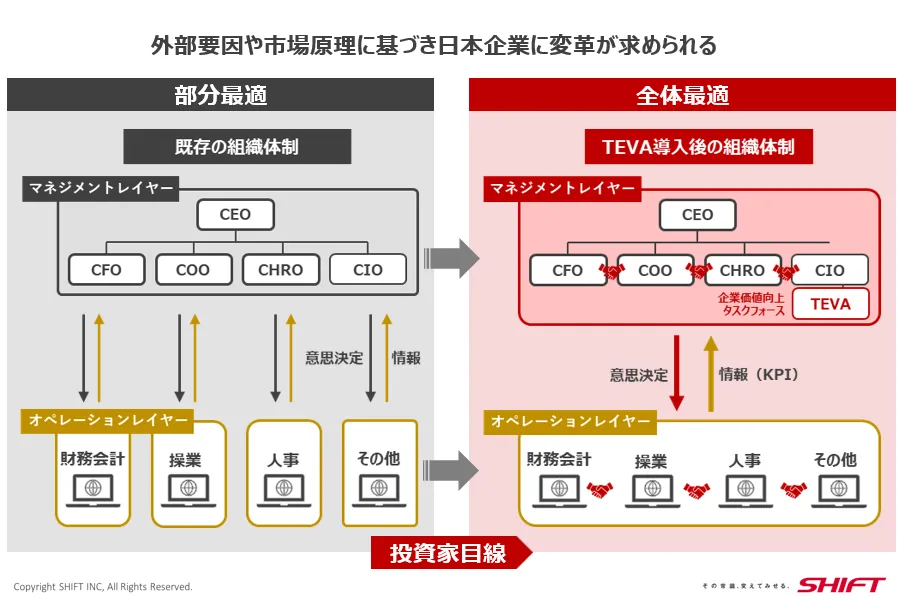 外部要因や市場原理に基づき日本企業に変革が求められる

部分最適

既存の組織体制

マネジメントレイヤー

CEO

CFO COO CHRO CIO

意思決定 情報

オペレーションレイヤー

財務会計 操業 人事 その他

全体最適

TEVA導入後の組織体制

マネジメントレイヤー

CEO

CFO COO CHRO CIO

企業価値向上タスクフォース TEVA

意思決定 情報（KPI）

オペレーションレイヤー

財務会計 操業 人事 その他

投資家目線

Copyright SHIFT INC, All Rights Reserved.

その常識、変えてみせる。 SHIFT